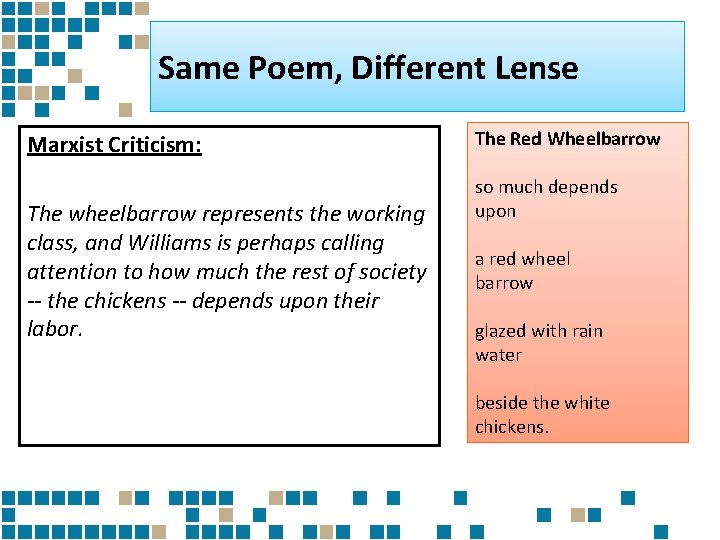 Same Poem, Different Lense

Marxist Criticism:

The wheelbarrow represents the working class, and Williams is perhaps calling attention to how much the rest of society -- the chickens -- depends upon their labor.

The Red Wheelbarrow

so much depends
upon

a red wheel
barrow

glazed with rain
water

beside the white
chickens.